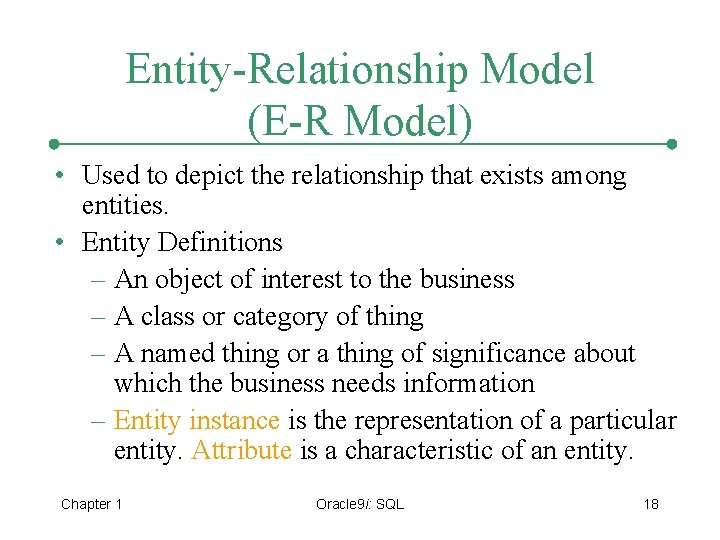 Entity-Relationship Model
(E-R Model)

• Used to depict the relationship that exists among entities.

• Entity Definitions

– An object of interest to the business

– A class or category of thing

– A named thing or a thing of significance about which the business needs information

– Entity instance is the representation of a particular entity. Attribute is a characteristic of an entity.

Chapter 1

Oracle9i: SQL

18